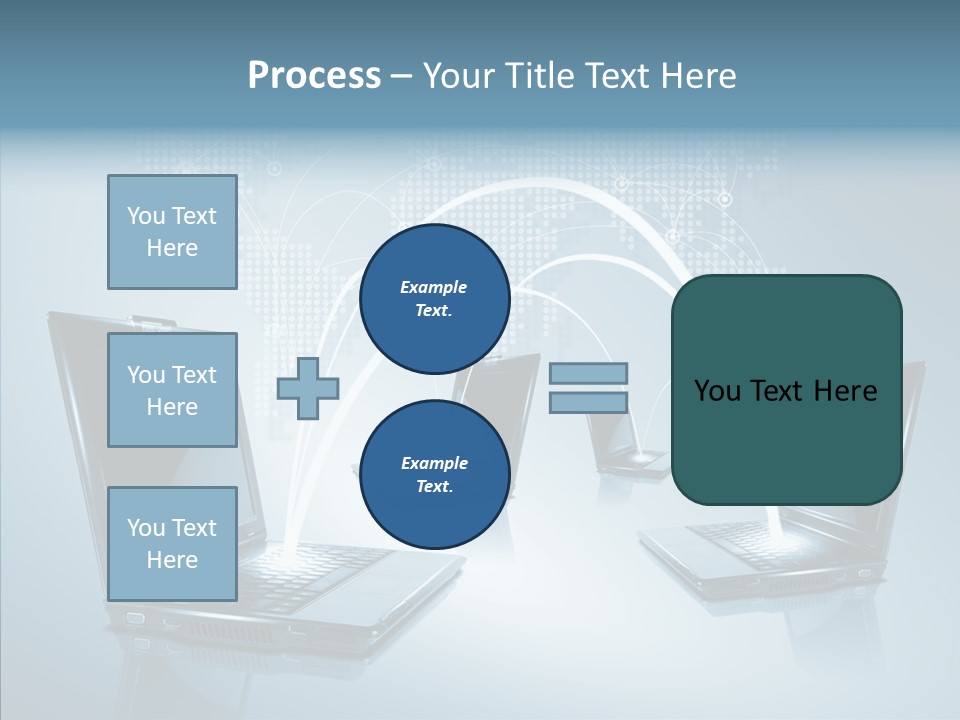 Process – Your Title Text Here

You Text Here

You Text Here

You Text Here

Example Text.

Example Text.

You Text Here